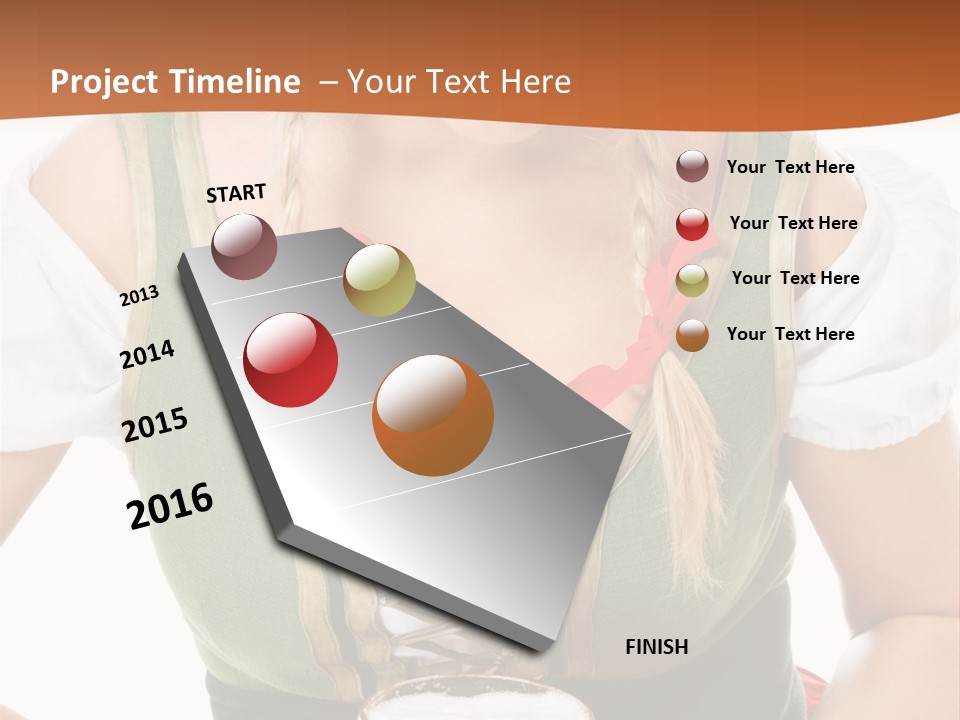 Project Timeline – Your Text Here

START

2013

2014

2015

2016

FINISH

Your Text Here

Your Text Here

Your Text Here

Your Text Here